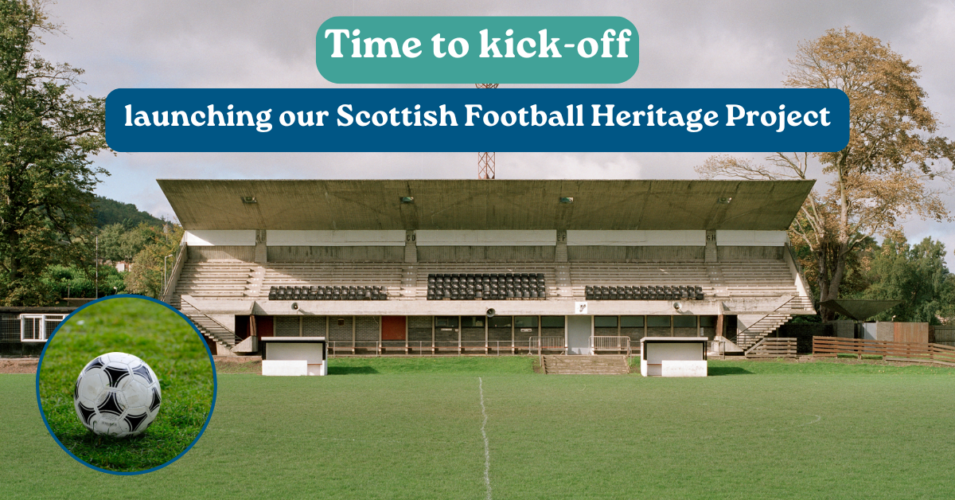 Time to kick-off

launching our Scottish Football Heritage Project